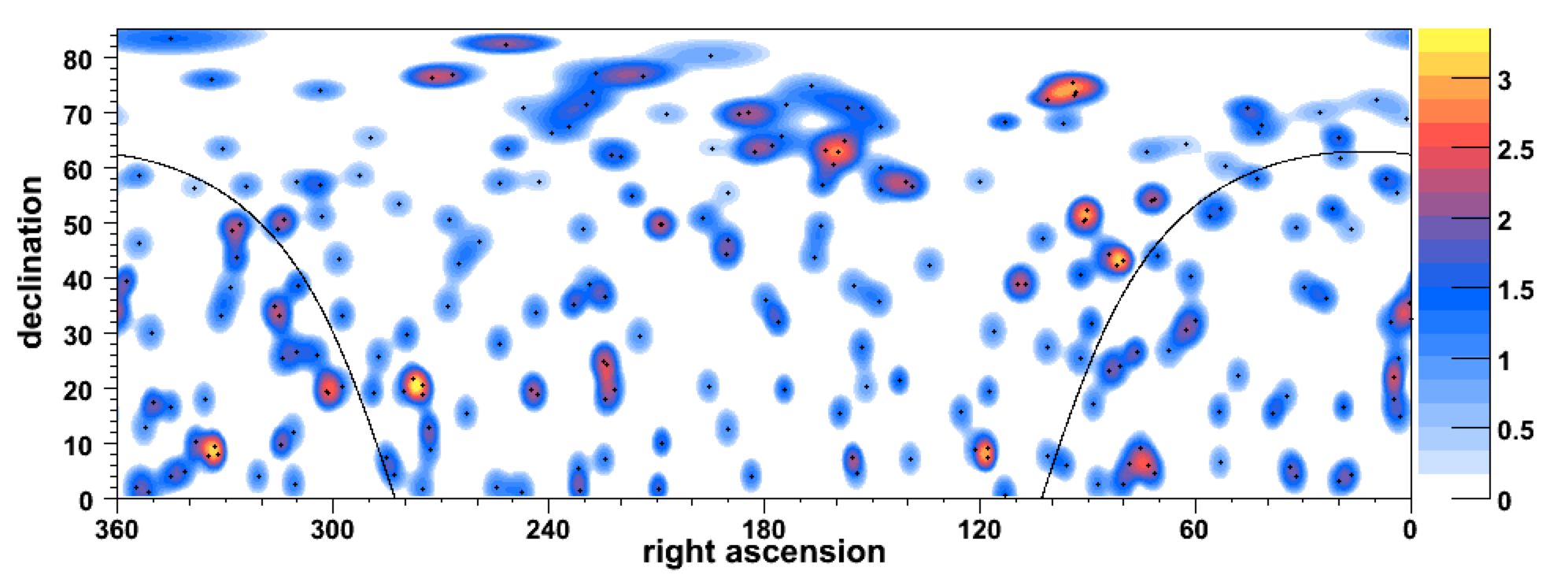 declination

80
70
60
50
40
30
20
10
0

360
300
240
180
120
60
0

right ascension

3
2.5
2
1.5
1
0.5
0